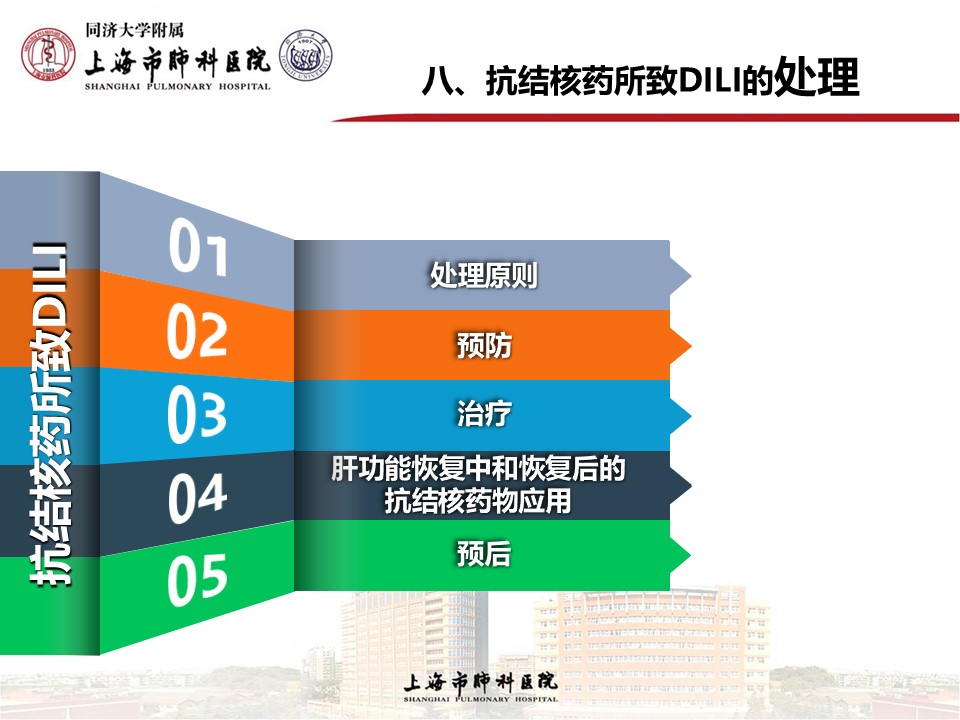 同济大学附属
上海市肺科医院
SHANGHAI PULMONARY HOSPITAL

八、抗结核药所致DILI的处理

抗结核药所致DILI

01
处理原则

02
预防

03
治疗

04
肝功能恢复中和恢复后的抗结核药物应用

05
预后

上海市肺科医院
SHANGHAI PULMONARY HOSPITAL